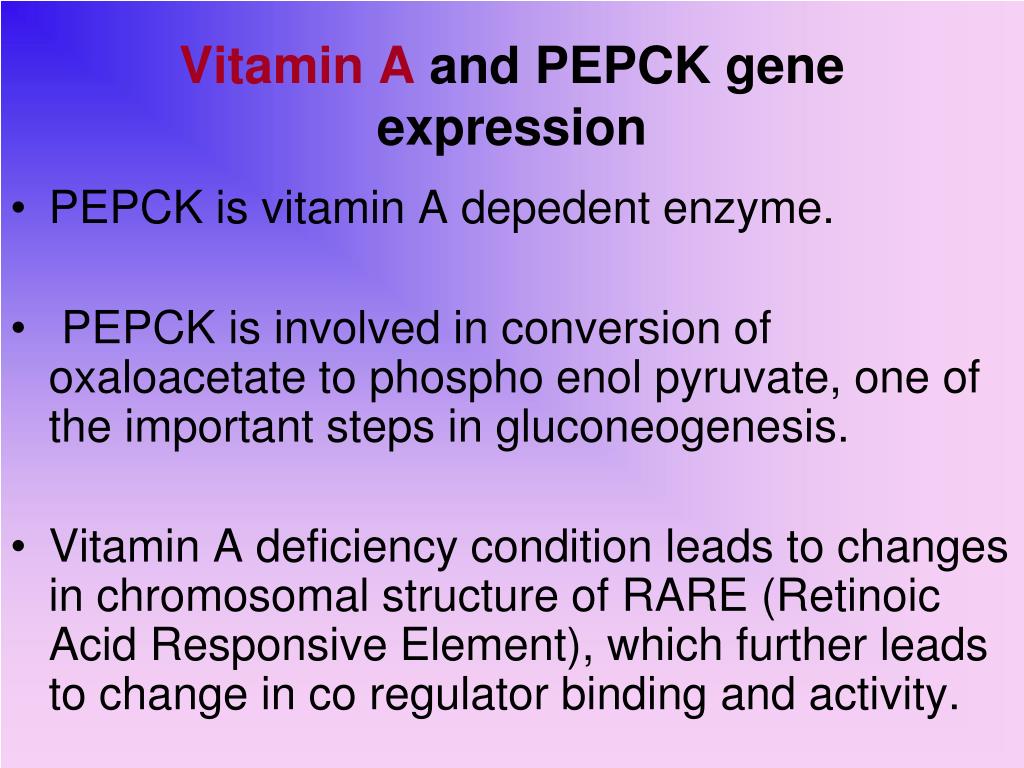 Vitamin A and PEPCK gene expression

• PEPCK is vitamin A depedent enzyme.

• PEPCK is involved in conversion of oxaloacetate to phospho enol pyruvate, one of the important steps in gluconeogenesis.

• Vitamin A deficiency condition leads to changes in chromosomal structure of RARE (Retinoic Acid Responsive Element), which further leads to change in co regulator binding and activity.